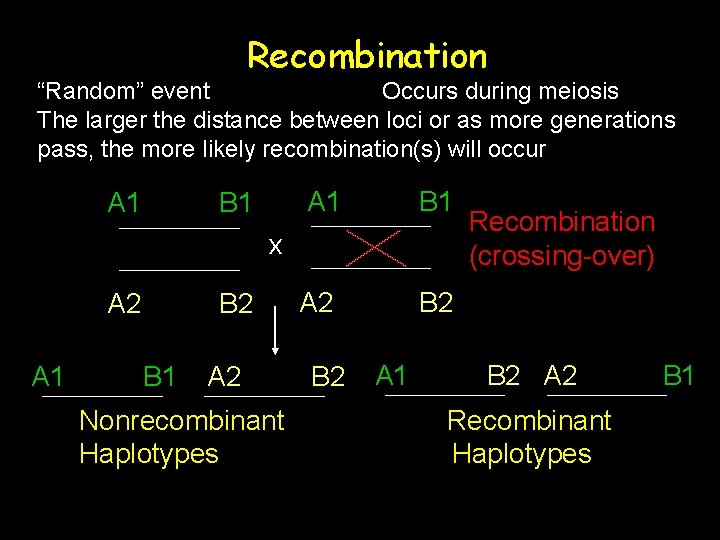 Recombination

“Random” event Occurs during meiosis

The larger the distance between loci or as more generations pass, the more likely recombination(s) will occur

A1 B1 A1 B1

x

Recombination (crossing-over)

A2 B2 A2 B2

A1 B1 A2 B2 A1 B2 A2 B1

Nonrecombinant Haplotypes

Recombinant Haplotypes